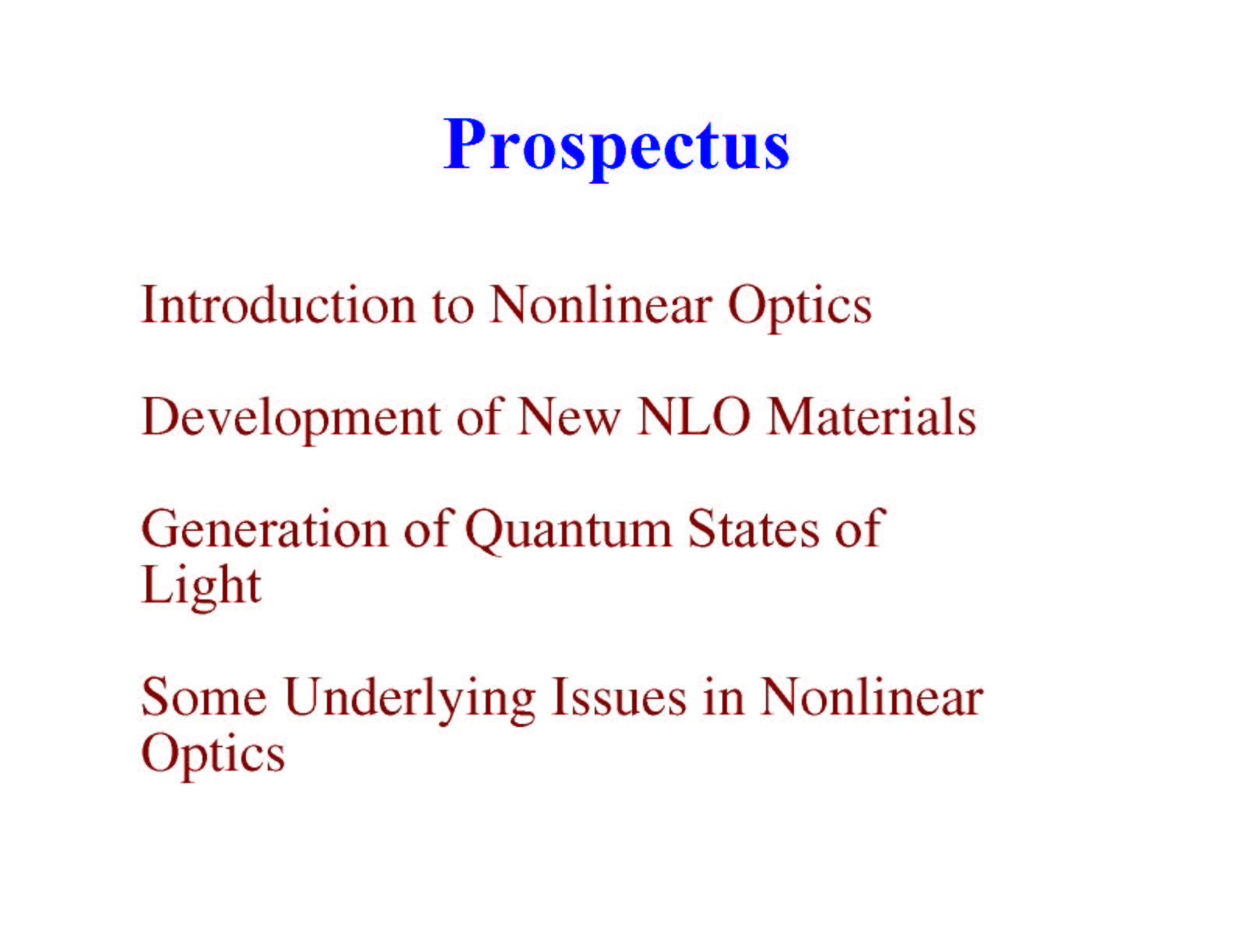 Prospectus

Introduction to Nonlinear Optics

Development of New NLO Materials

Generation of Quantum States of Light

Some Underlying Issues in Nonlinear Optics